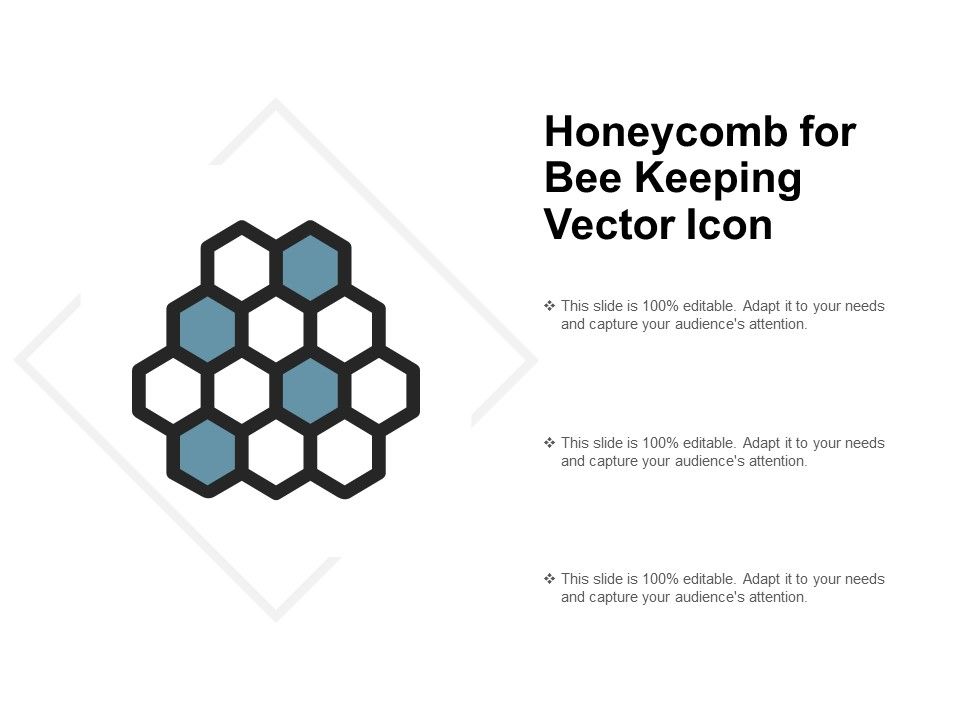 Honeycomb for Bee Keeping Vector Icon

❖ This slide is 100% editable. Adapt it to your needs and capture your audience's attention.

❖ This slide is 100% editable. Adapt it to your needs and capture your audience's attention.

❖ This slide is 100% editable. Adapt it to your needs and capture your audience's attention.